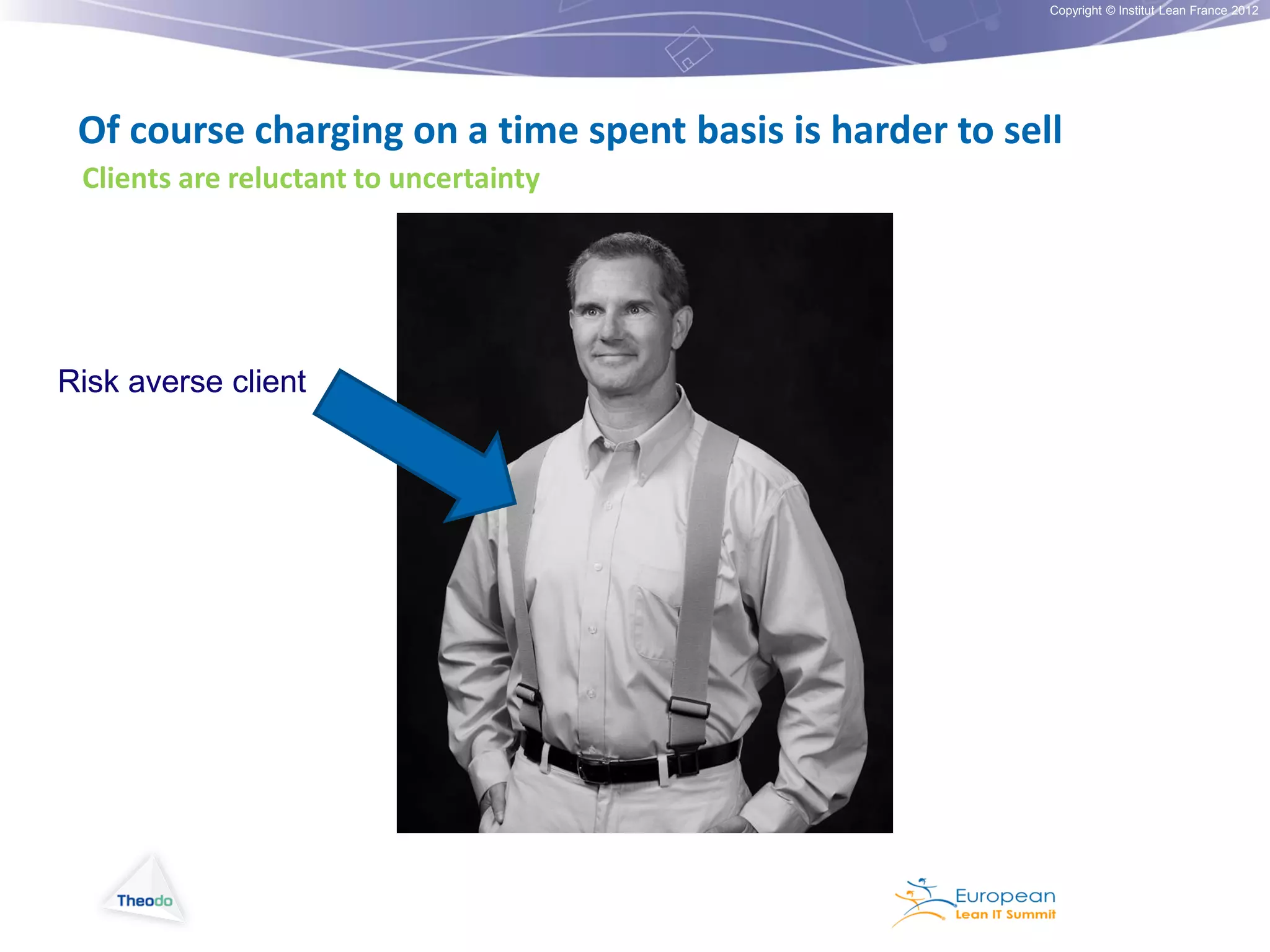 Copyright © Institut Lean France 2012

Of course charging on a time spent basis is harder to sell

Clients are reluctant to uncertainty

Risk averse client

Theodo

European
Lean IT Summit